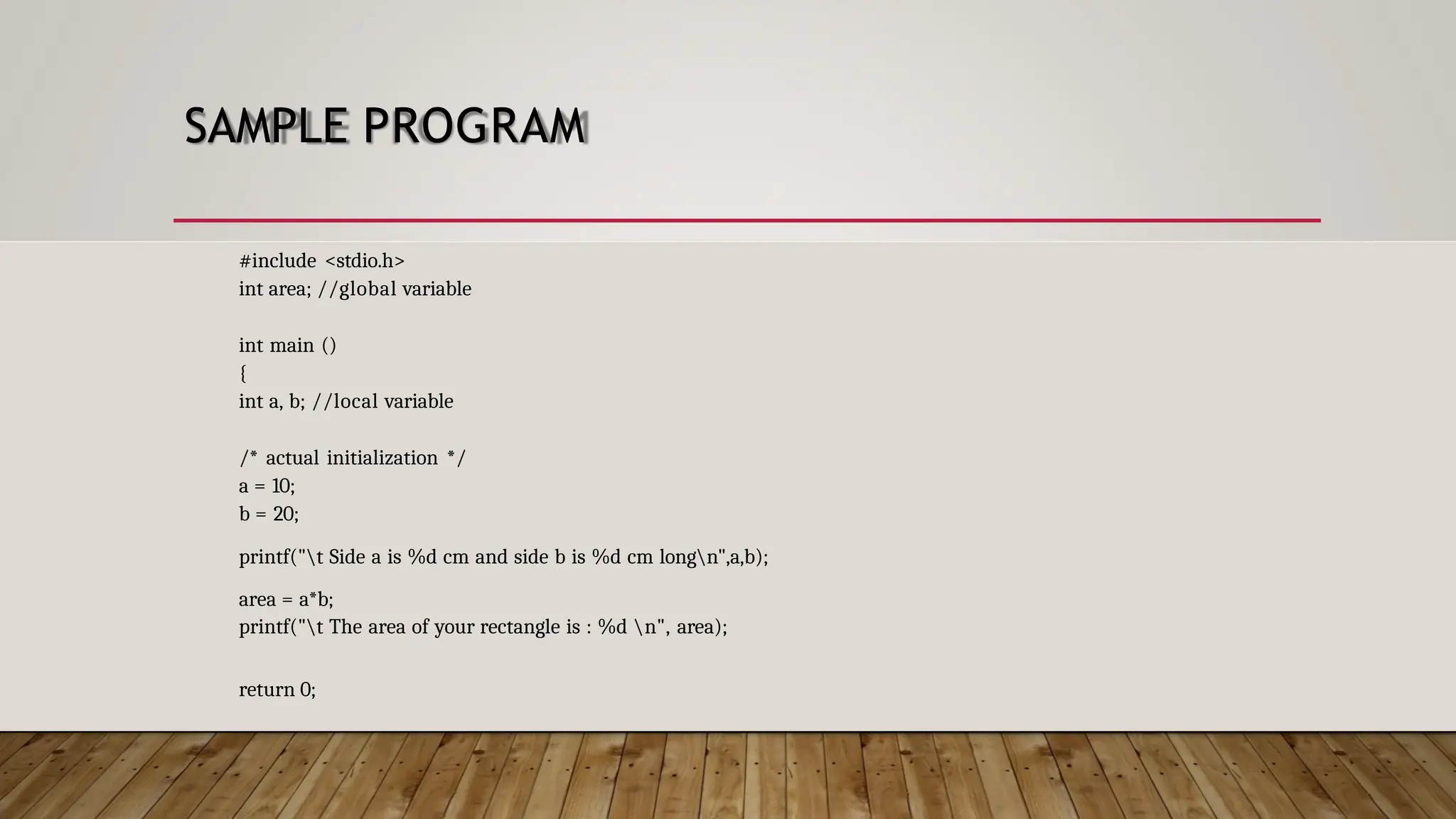 SAMPLE PROGRAM

#include <stdio.h>
int area; //global variable

int main ()
{
int a, b; //local variable

/* actual initialization */
a = 10;
b = 20;

printf("\t Side a is %d cm and side b is %d cm long\n",a,b);

area = a*b;
printf("\t The area of your rectangle is : %d \n", area);

return 0;